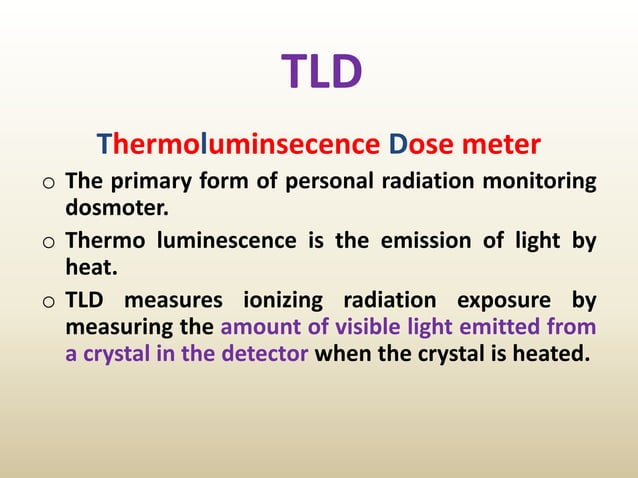 TLD

Thermoluminsecence Dose meter

o The primary form of personal radiation monitoring dosmoter.

o Thermo luminescence is the emission of light by heat.

o TLD measures ionizing radiation exposure by measuring the amount of visible light emitted from a crystal in the detector when the crystal is heated.